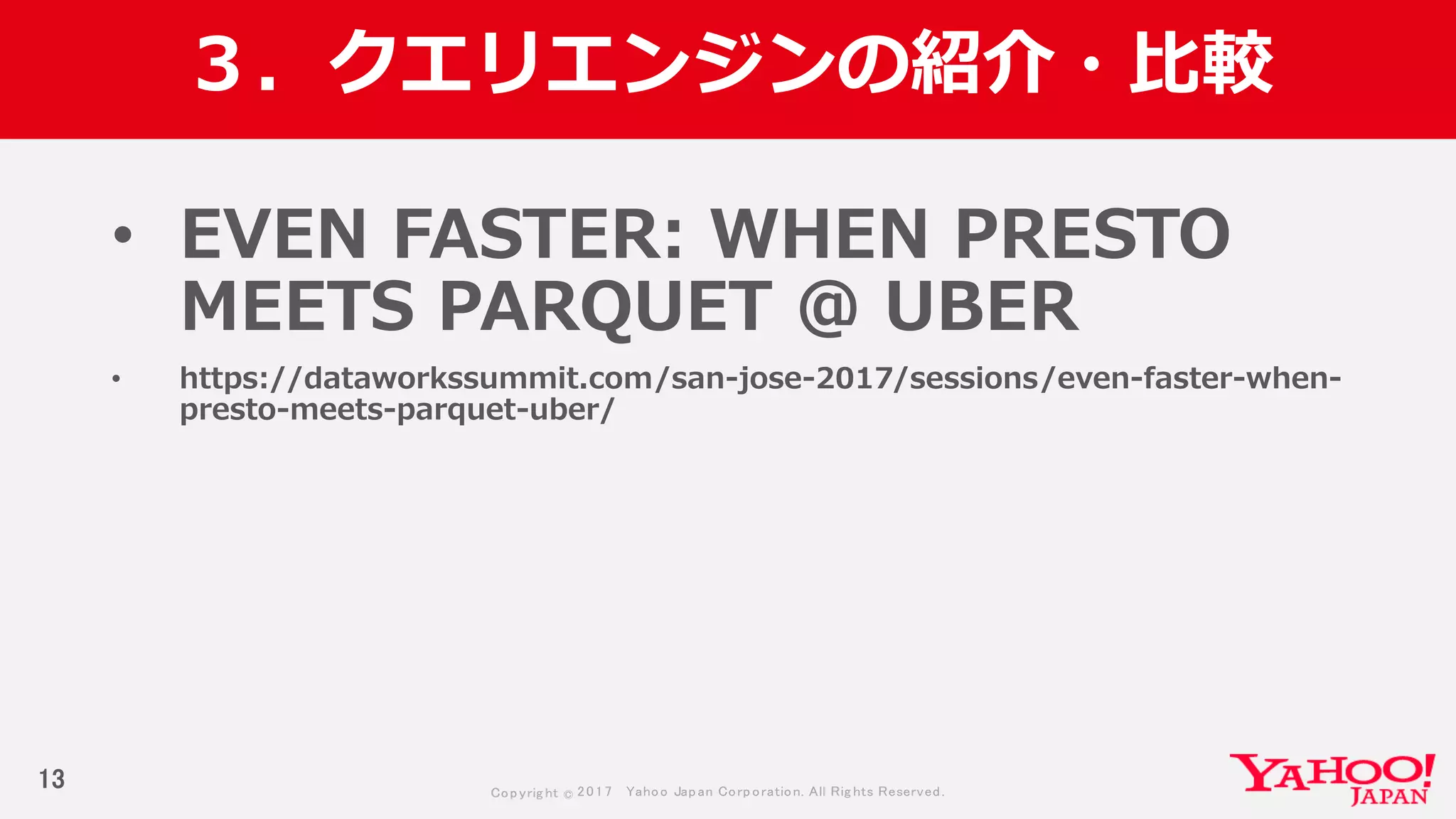 3．クエリエンジンの紹介・比較

• EVEN FASTER: WHEN PRESTO MEETS PARQUET @ UBER

• https://dataworkssummit.com/san-jose-2017/sessions/even-faster-when-presto-meets-parquet-uber/

13

Copyright © 2017 Yahoo Japan Corporation. All Rights Reserved.

YAHOO! JAPAN